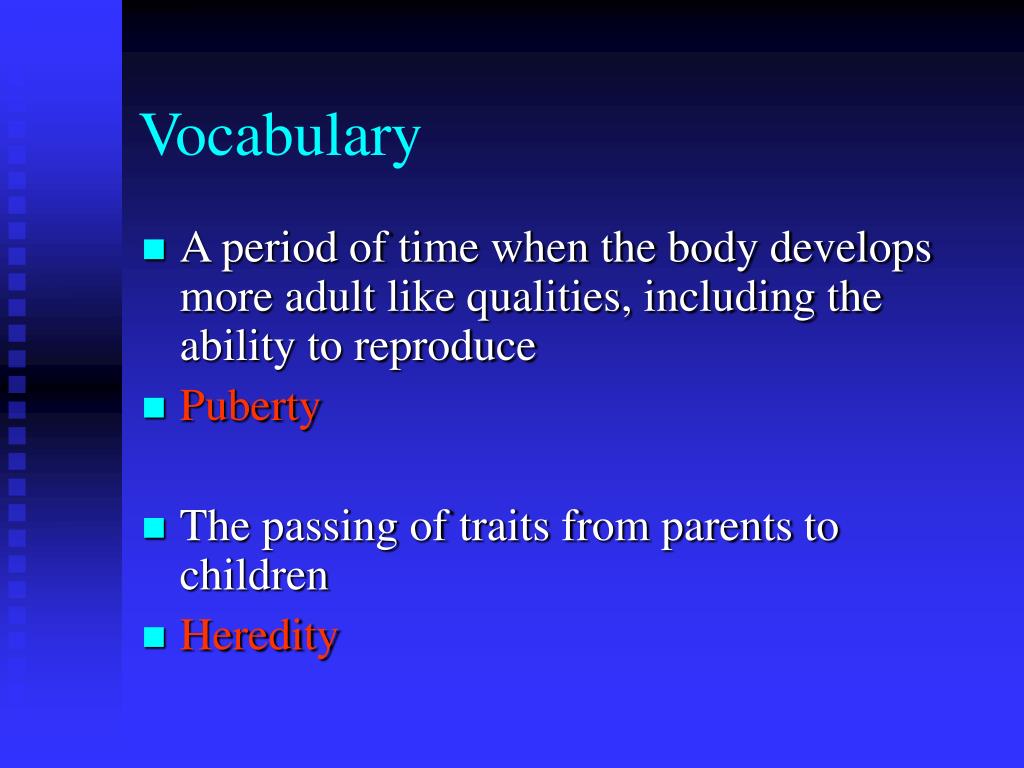 Vocabulary

- A period of time when the body develops more adult like qualities, including the ability to reproduce
- Puberty

- The passing of traits from parents to children
- Heredity